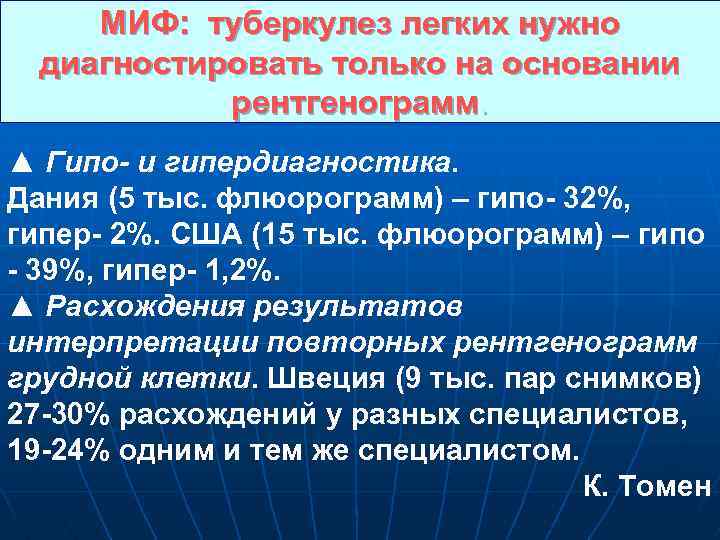 МИФ: туберкулез легких нужно диагностировать только на основании рентгенограмм.

▲ Гипо- и гипердиагностика. Дания (5 тыс. флюорограмм) – гипо- 32%, гипер- 2%. США (15 тыс. флюорограмм) – гипо - 39%, гипер- 1,2%.
▲ Расхождения результатов интерпретации повторных рентгенограмм грудной клетки. Швеция (9 тыс. пар снимков) 27-30% расхождений у разных специалистов, 19-24% одним и тем же специалистом.

К. Томен